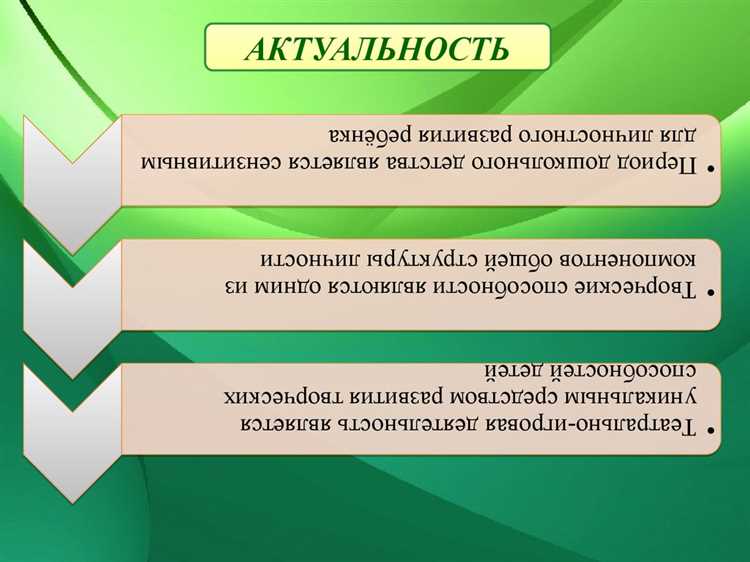 АКТУАЛЬНОСТЬ

• Период дошкольного детства является сензитивным для личностного развития ребёнка

• Творческие способности являются одним из компонентов общей структуры личности

• Театрально-игровая деятельность является уникальным средством развития творческих способностей детей